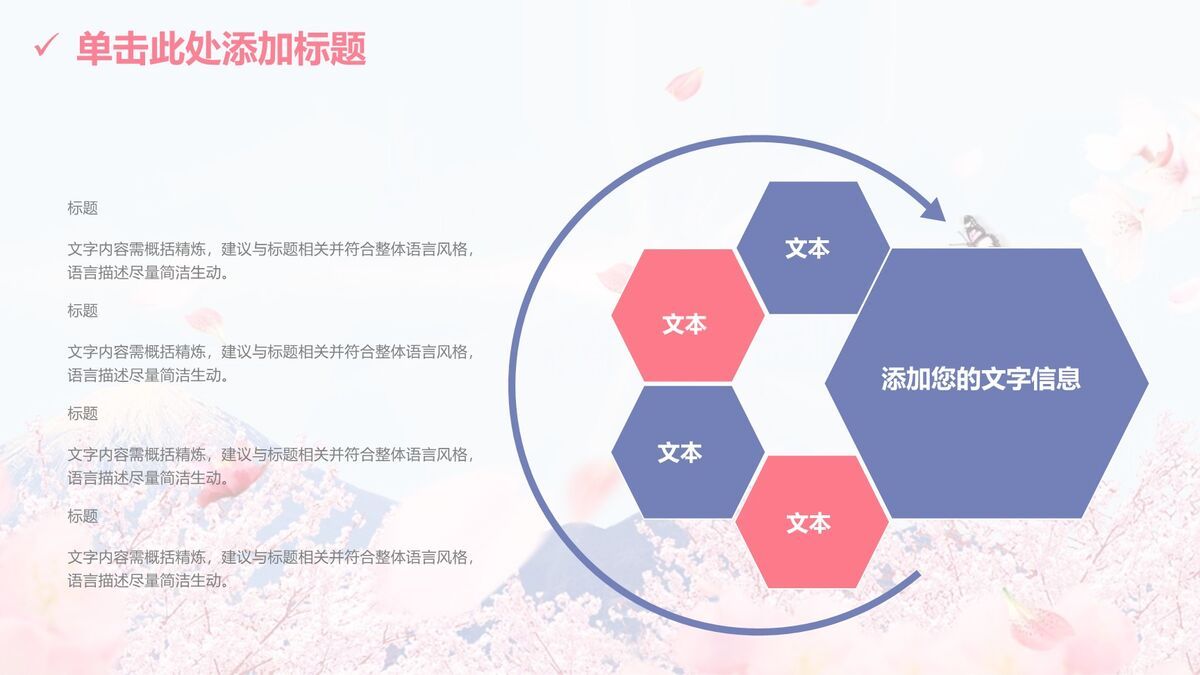 ✓ 单击此处添加标题

标题

文字内容需概括精炼，建议与标题相关并符合整体语言风格，语言描述尽量简洁生动。

标题

文字内容需概括精炼，建议与标题相关并符合整体语言风格，语言描述尽量简洁生动。

标题

文字内容需概括精炼，建议与标题相关并符合整体语言风格，语言描述尽量简洁生动。

标题

文字内容需概括精炼，建议与标题相关并符合整体语言风格，语言描述尽量简洁生动。

文本

文本

文本

文本

添加您的文字信息